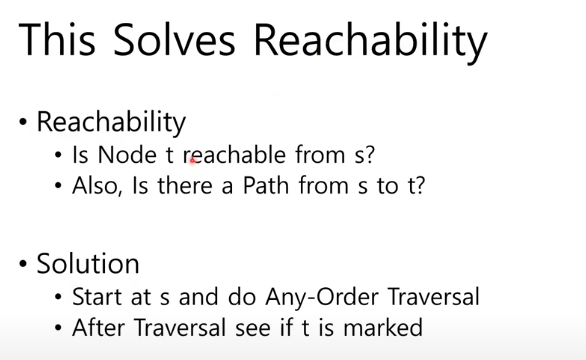 This Solves Reachability

• Reachability
  • Is Node t reachable from s?
  • Also, Is there a Path from s to t?

• Solution
  • Start at s and do Any-Order Traversal
  • After Traversal see if t is marked